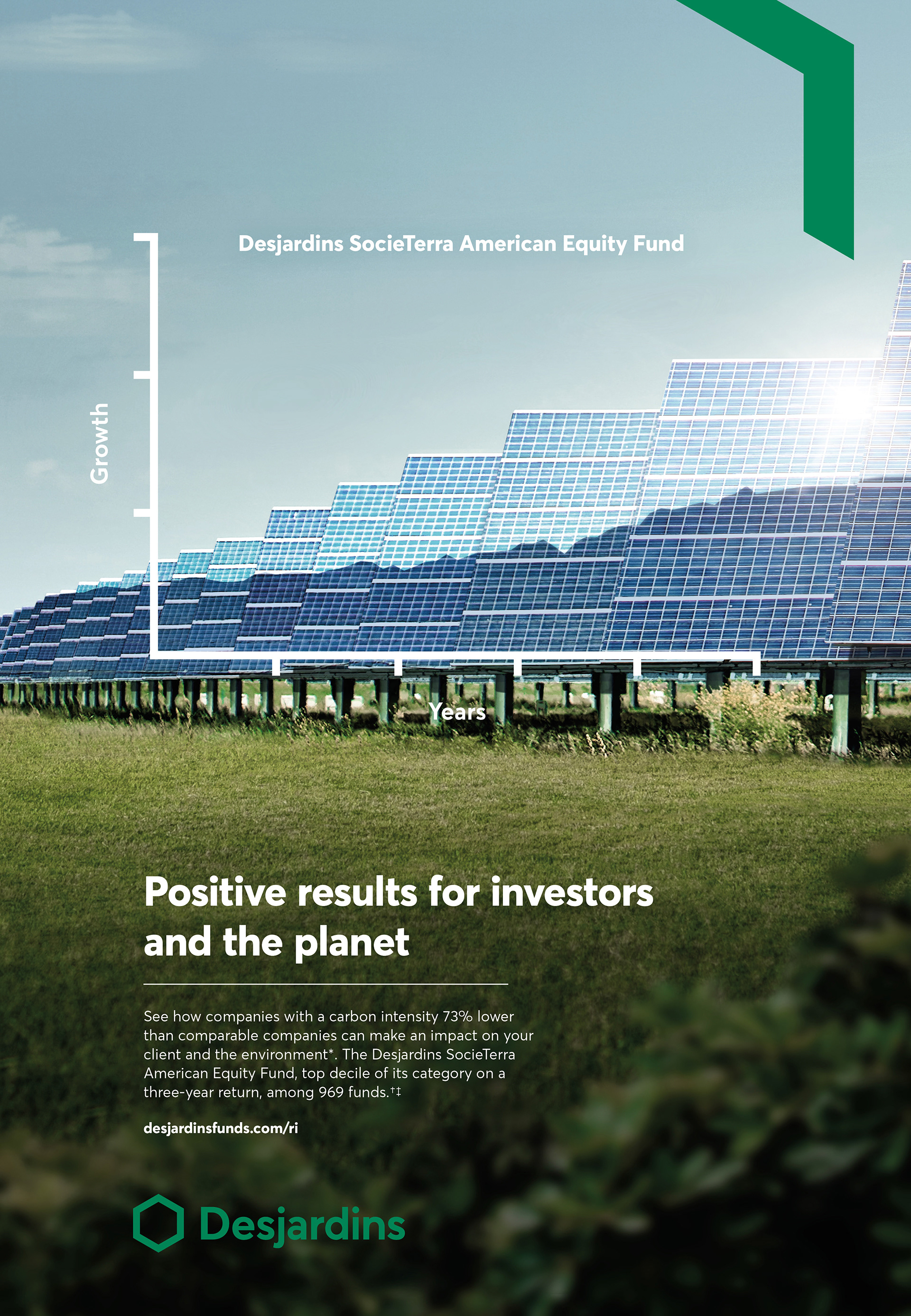 Desjardins SocieTerra American Equity Fund

Growth

Years

Positive results for investors and the planet

See how companies with a carbon intensity 73% lower than comparable companies can make an impact on your client and the environment*. The Desjardins SocieTerra American Equity Fund, top decile of its category on a three-year return, among 969 funds.†‡

desjardinsfunds.com/ri

Desjardins